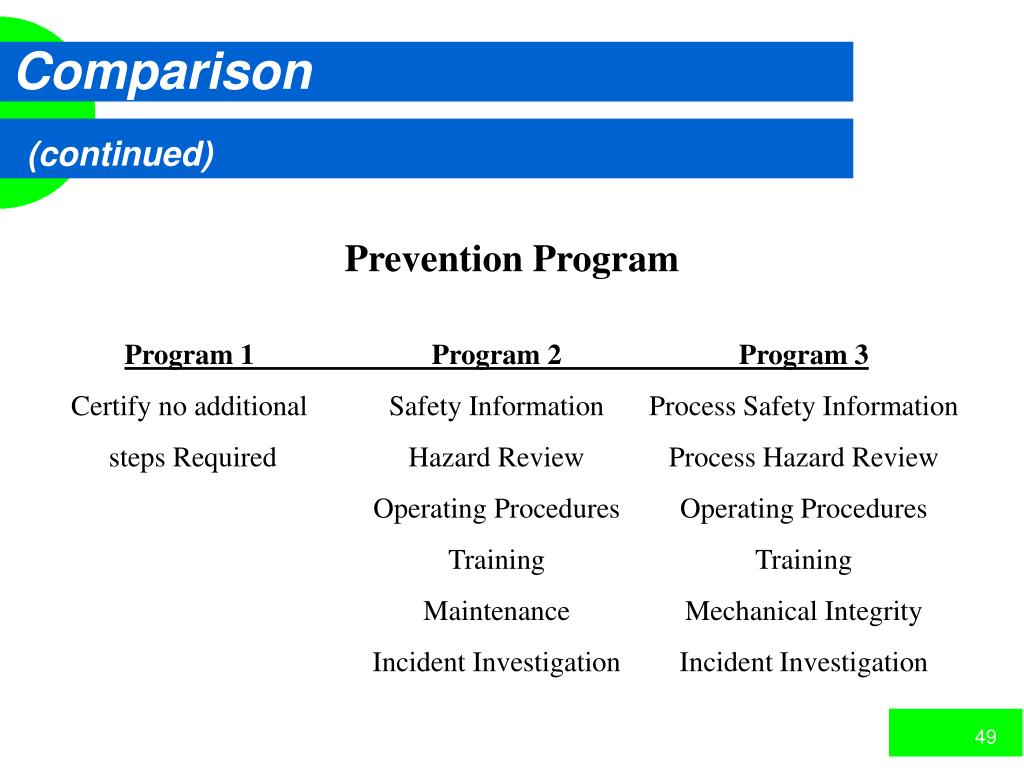 Comparison

(continued)

Prevention Program

| Program 1 | Program 2 | Program 3 |
|---|---|---|
| Certify no additional | Safety Information | Process Safety Information |
| steps Required | Hazard Review | Process Hazard Review |
| | Operating Procedures | Operating Procedures |
| | Training | Training |
| | Maintenance | Mechanical Integrity |
| | Incident Investigation | Incident Investigation |

49